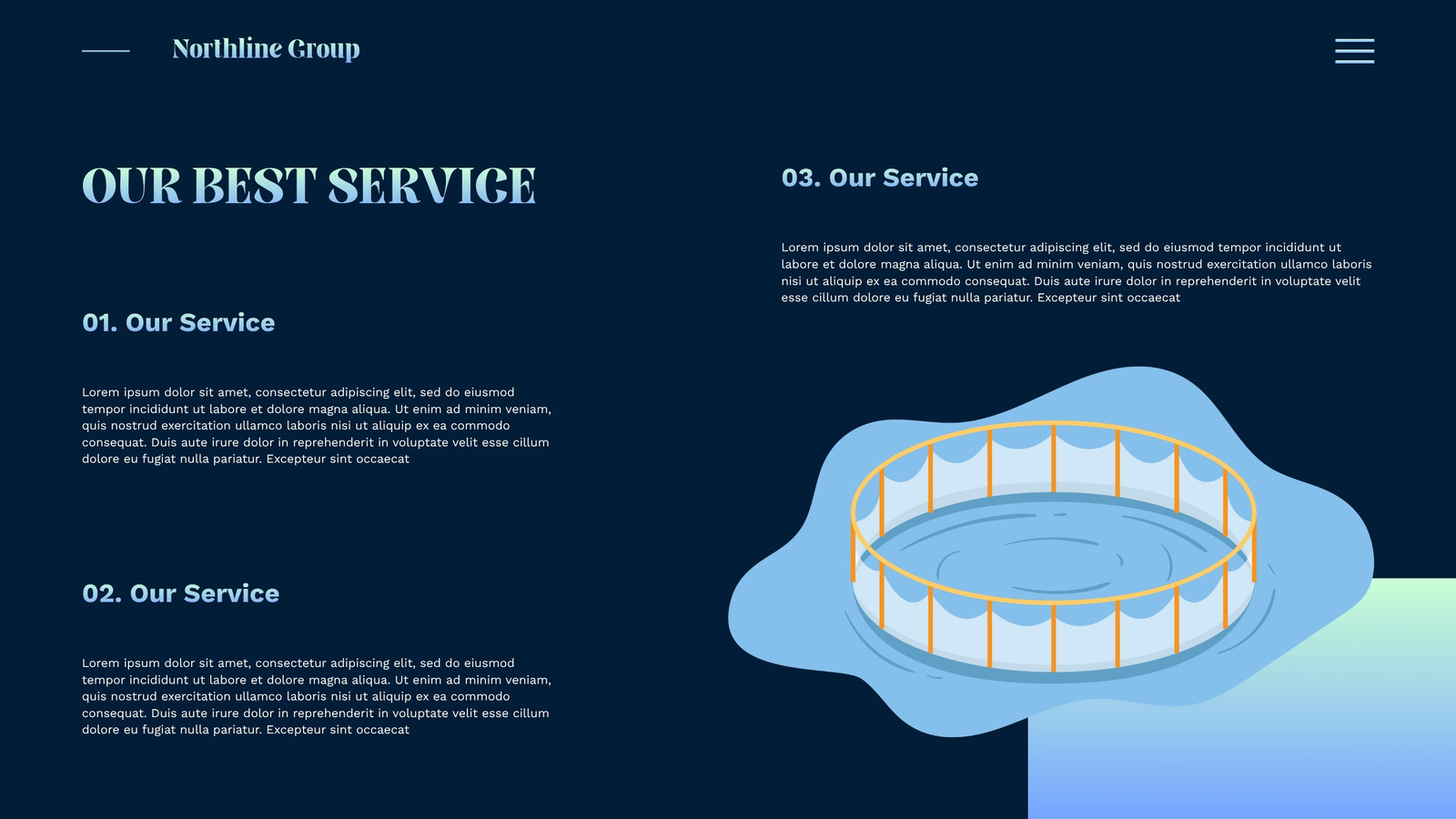 Northline Group

OUR BEST SERVICE

01. Our Service

Lorem ipsum dolor sit amet, consectetur adipiscing elit, sed do eiusmod tempor incididunt ut labore et dolore magna aliqua. Ut enim ad minim veniam, quis nostrud exercitation ullamco laboris nisi ut aliquip ex ea commodo consequat. Duis aute irure dolor in reprehenderit in voluptate velit esse cillum dolore eu fugiat nulla pariatur. Excepteur sint occaecat

02. Our Service

Lorem ipsum dolor sit amet, consectetur adipiscing elit, sed do eiusmod tempor incididunt ut labore et dolore magna aliqua. Ut enim ad minim veniam, quis nostrud exercitation ullamco laboris nisi ut aliquip ex ea commodo consequat. Duis aute irure dolor in reprehenderit in voluptate velit esse cillum dolore eu fugiat nulla pariatur. Excepteur sint occaecat

03. Our Service

Lorem ipsum dolor sit amet, consectetur adipiscing elit, sed do eiusmod tempor incididunt ut labore et dolore magna aliqua. Ut enim ad minim veniam, quis nostrud exercitation ullamco laboris nisi ut aliquip ex ea commodo consequat. Duis aute irure dolor in reprehenderit in voluptate velit esse cillum dolore eu fugiat nulla pariatur. Excepteur sint occaecat